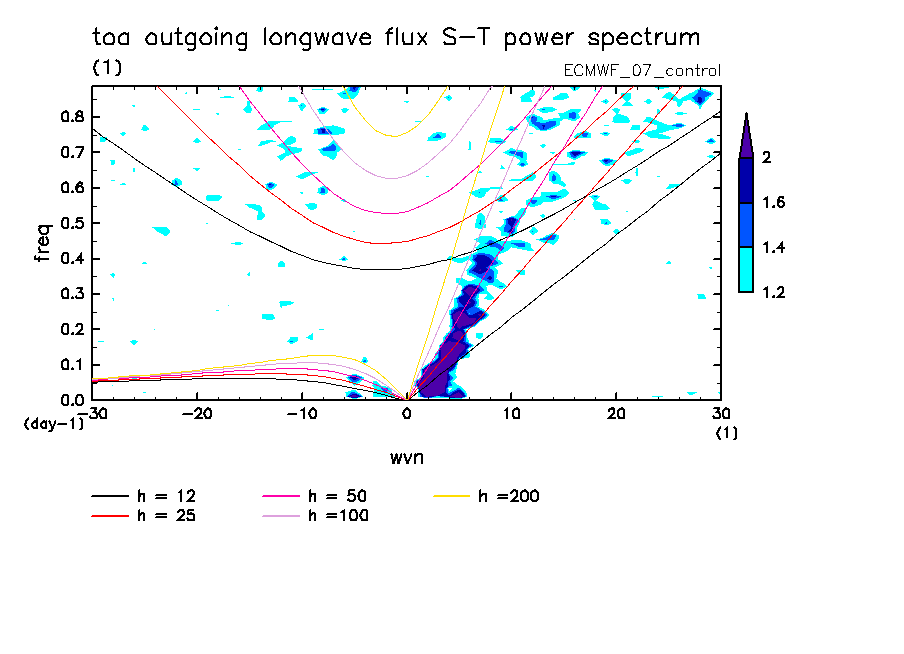 toa outgoing longwave flux S-T power spectrum
(1)
ECMWF_07_control

freq
0.8
0.7
0.6
0.5
0.4
0.3
0.2
0.1
0.0
(day-1)
-30
-20
-10
0
10
20
30
(1)
wvn

2
1.6
1.4
1.2

h = 12
h = 25
h = 50
h =100
h =200